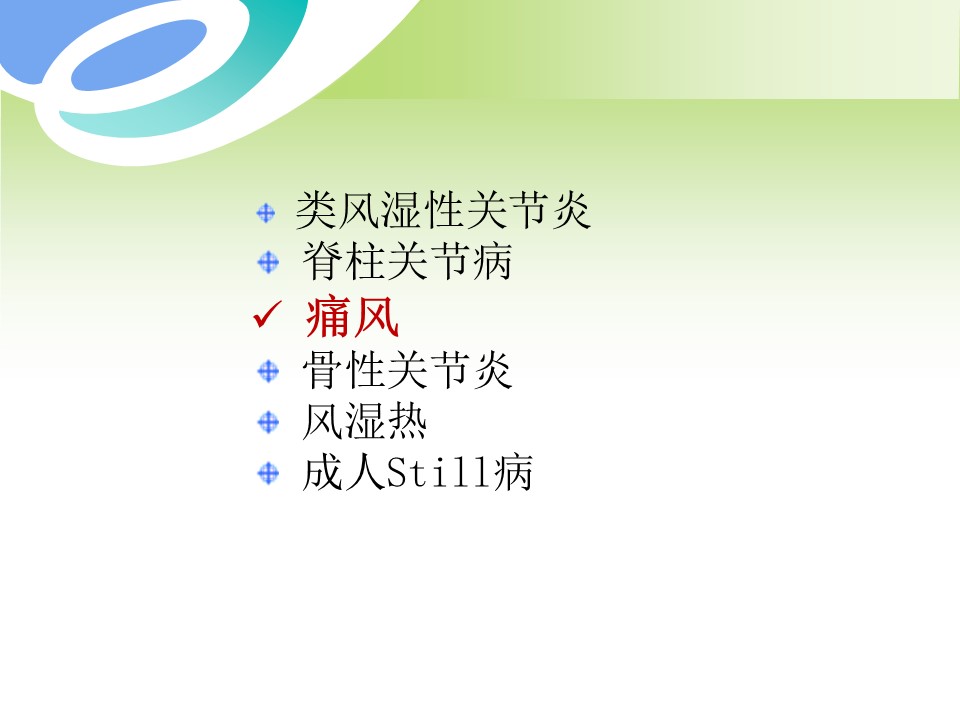 类风湿性关节炎
脊柱关节病
✓ 痛风
骨性关节炎
风湿热
成人Still病